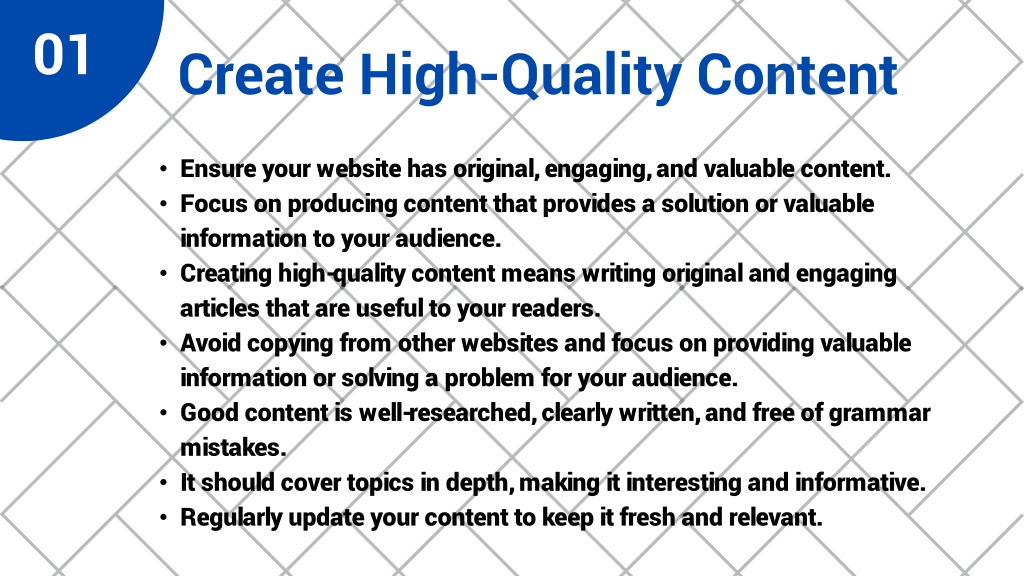 01

Create High-Quality Content

• Ensure your website has original, engaging, and valuable content.
• Focus on producing content that provides a solution or valuable information to your audience.
• Creating high-quality content means writing original and engaging articles that are useful to your readers.
• Avoid copying from other websites and focus on providing valuable information or solving a problem for your audience.
• Good content is well-researched, clearly written, and free of grammar mistakes.
• It should cover topics in depth, making it interesting and informative.
• Regularly update your content to keep it fresh and relevant.